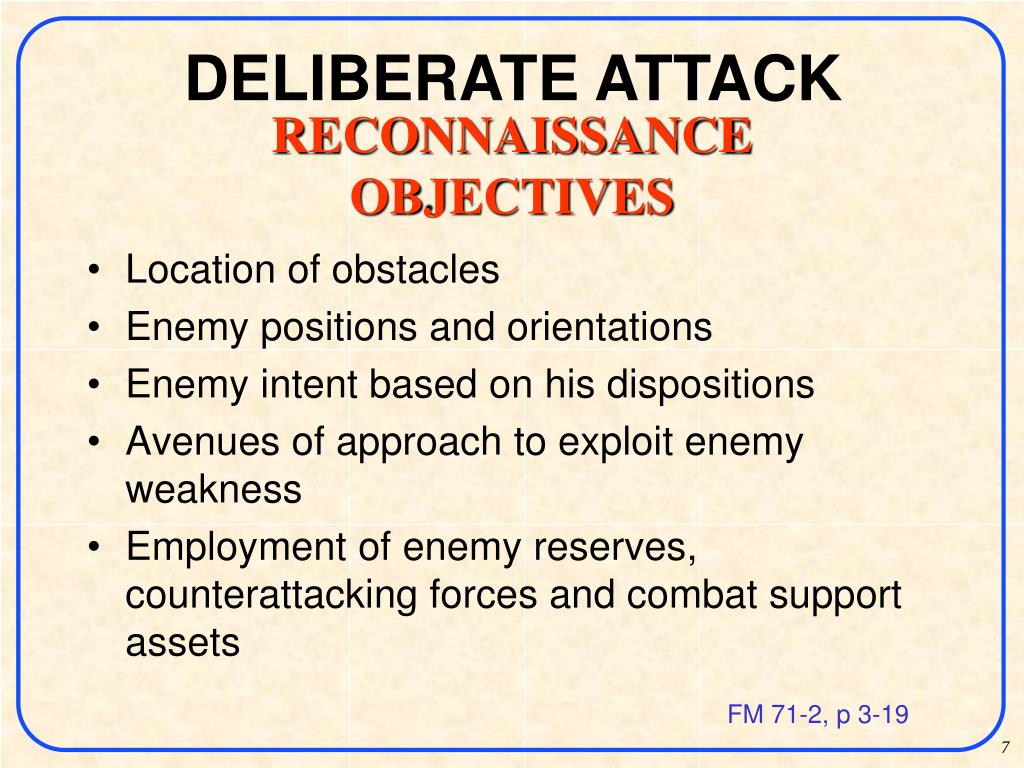 DELIBERATE ATTACK
RECONNAISSANCE OBJECTIVES

• Location of obstacles
• Enemy positions and orientations
• Enemy intent based on his dispositions
• Avenues of approach to exploit enemy weakness
• Employment of enemy reserves, counterattacking forces and combat support assets

FM 71-2, p 3-19

7